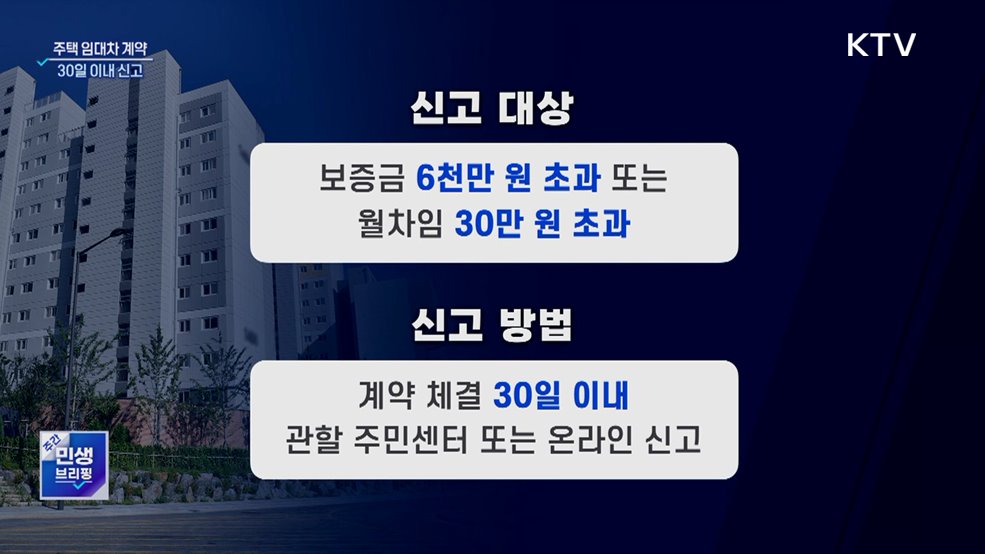 주택 임대차 계약
30일 이내 신고

KTV

신고 대상

보증금 6천만 원 초과 또는
월차임 30만 원 초과

신고 방법

계약 체결 30일 이내
관할 주민센터 또는 온라인 신고

주간
민생
브리핑